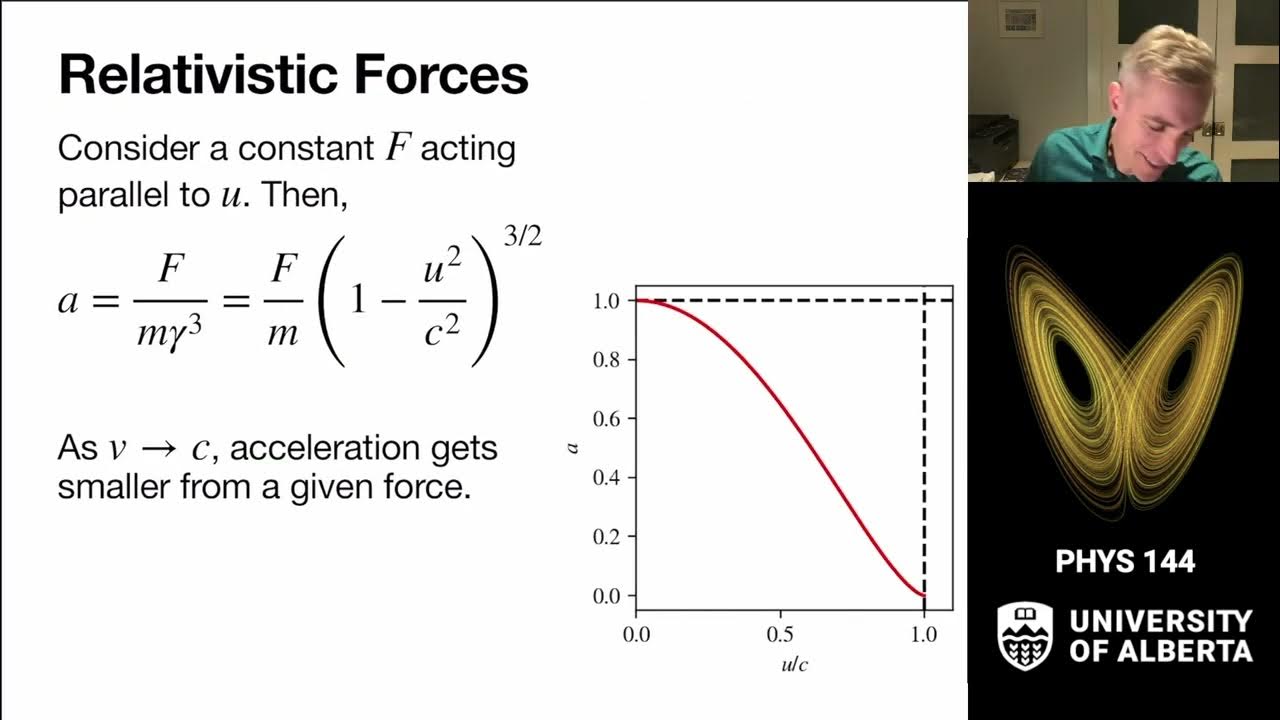 Relativistic Forces

Consider a constant $F$ acting parallel to $u$. Then,

$a = \frac{F}{m\gamma^3} = \frac{F}{m}\left(1 - \frac{u^2}{c^2}\right)^{3/2}$

As $v \to c$, acceleration gets smaller from a given force.

1.0
0.8
0.6
0.4
0.2
0.0
$a$
0.0
0.5
1.0
$u/c$

PHYS 144

UNIVERSITY OF ALBERTA